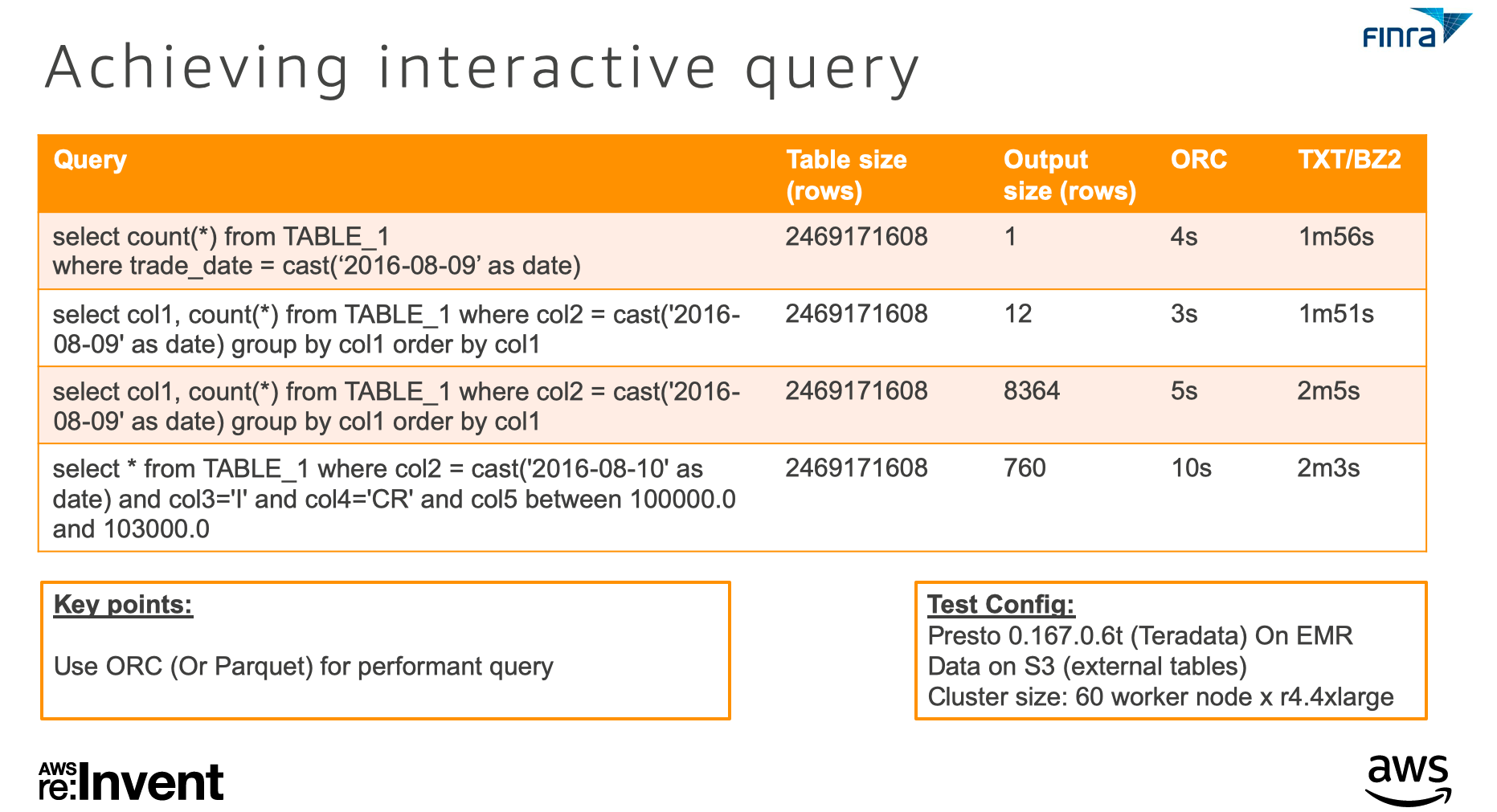 FINRA

Achieving interactive query

| Query | Table size (rows) | Output size (rows) | ORC | TXT/BZ2 |
|---|---|---|---|---|
| select count(*) from TABLE_1 where trade_date = cast(‘2016-08-09’ as date) | 2469171608 | 1 | 4s | 1m56s |
| select col1, count(*) from TABLE_1 where col2 = cast('2016-08-09' as date) group by col1 order by col1 | 2469171608 | 12 | 3s | 1m51s |
| select col1, count(*) from TABLE_1 where col2 = cast('2016-08-09' as date) group by col1 order by col1 | 2469171608 | 8364 | 5s | 2m5s |
| select * from TABLE_1 where col2 = cast('2016-08-10' as date) and col3='I' and col4='CR' and col5 between 100000.0 and 103000.0 | 2469171608 | 760 | 10s | 2m3s |

Key points:

Use ORC (Or Parquet) for performant query

Test Config:
Presto 0.167.0.6t (Teradata) On EMR
Data on S3 (external tables)
Cluster size: 60 worker node x r4.4xlarge

AWS re:Invent

aws